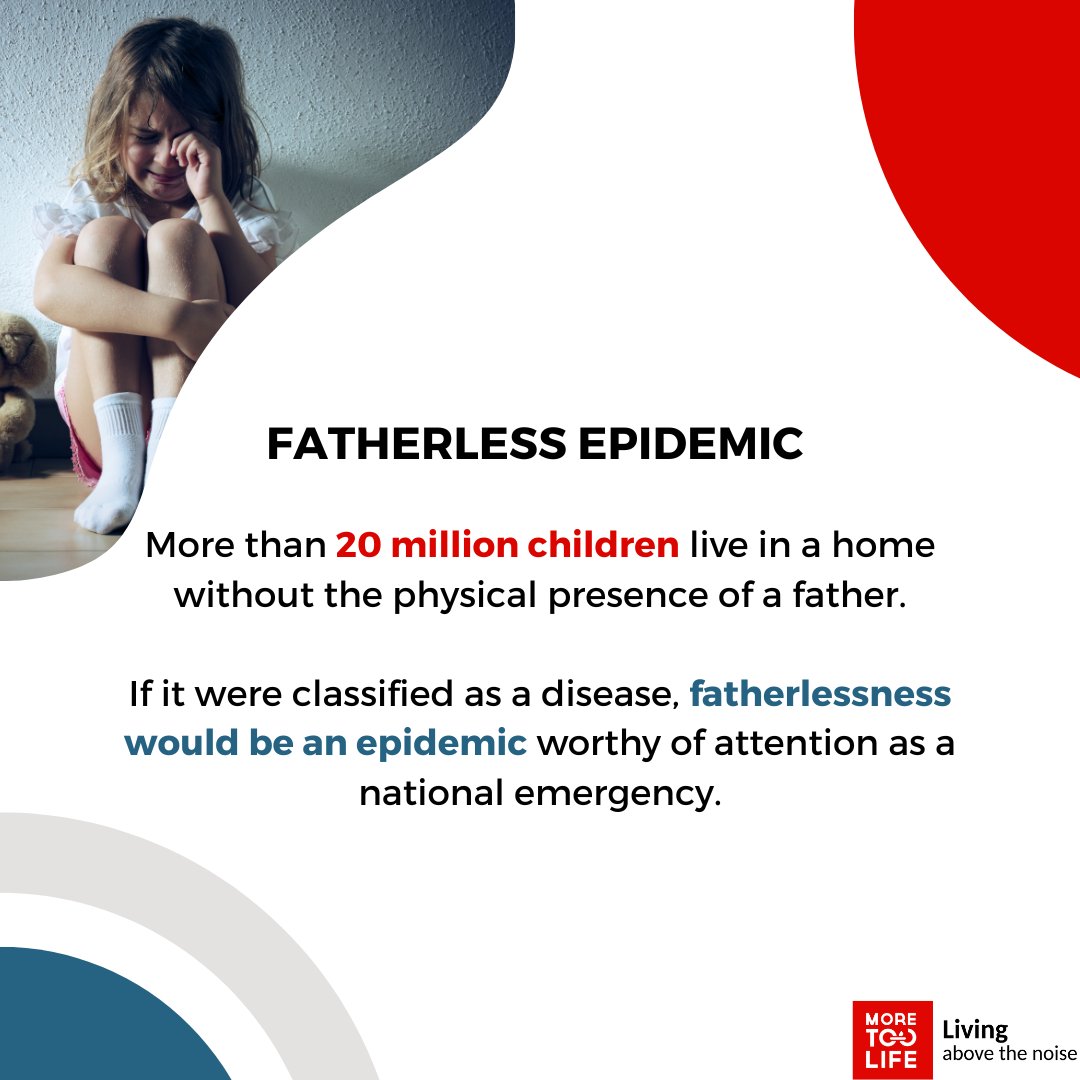 FATHERLESS EPIDEMIC

More than 20 million children live in a home without the physical presence of a father.

If it were classified as a disease, fatherlessness would be an epidemic worthy of attention as a national emergency.

MORE TO LIFE
Living
above the noise